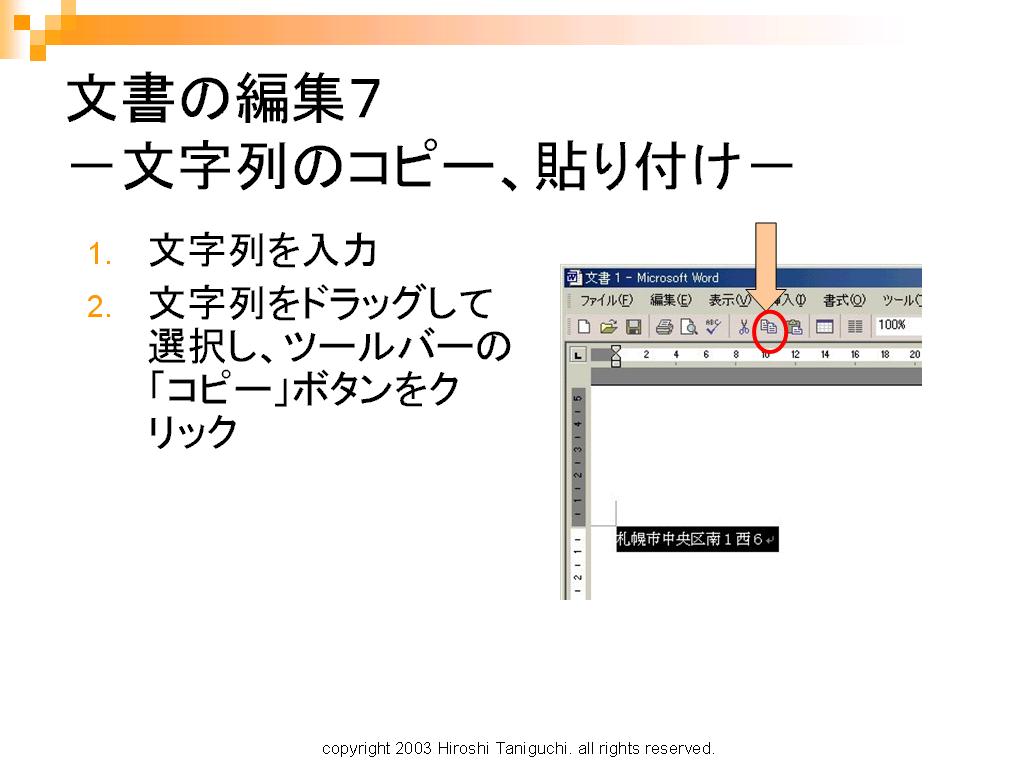 文書の編集7
－文字列のコピー、貼り付け－

1. 文字列を入力
2. 文字列をドラッグして選択し、ツールバーの「コピー」ボタンをクリック

文書 1 - Microsoft Word
ファイル(F) 編集(E) 表示(V) 挿入(I) 書式(O) ツール(
100%
2 4 6 8 10 12 14 16 18 20
札幌市中央区南１西６

copyright 2003 Hiroshi Taniguchi. all rights reserved.